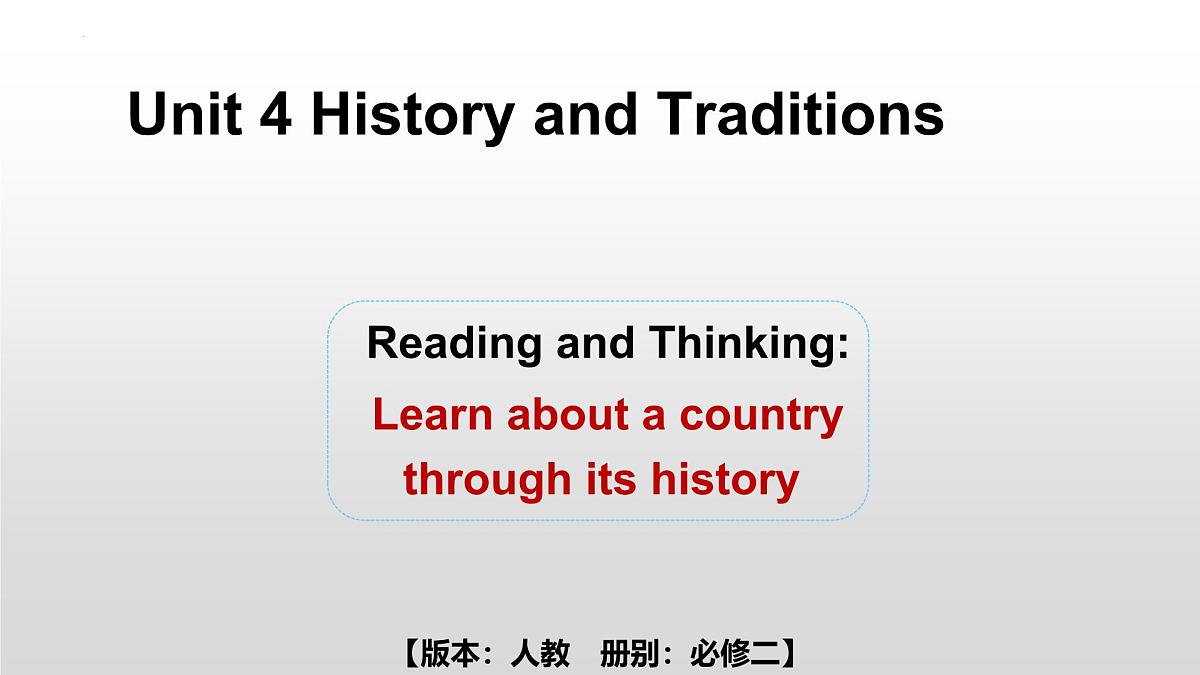 Unit 4 History and Traditions

Reading and Thinking:
Learn about a country through its history

【版本：人教　册别：必修二】